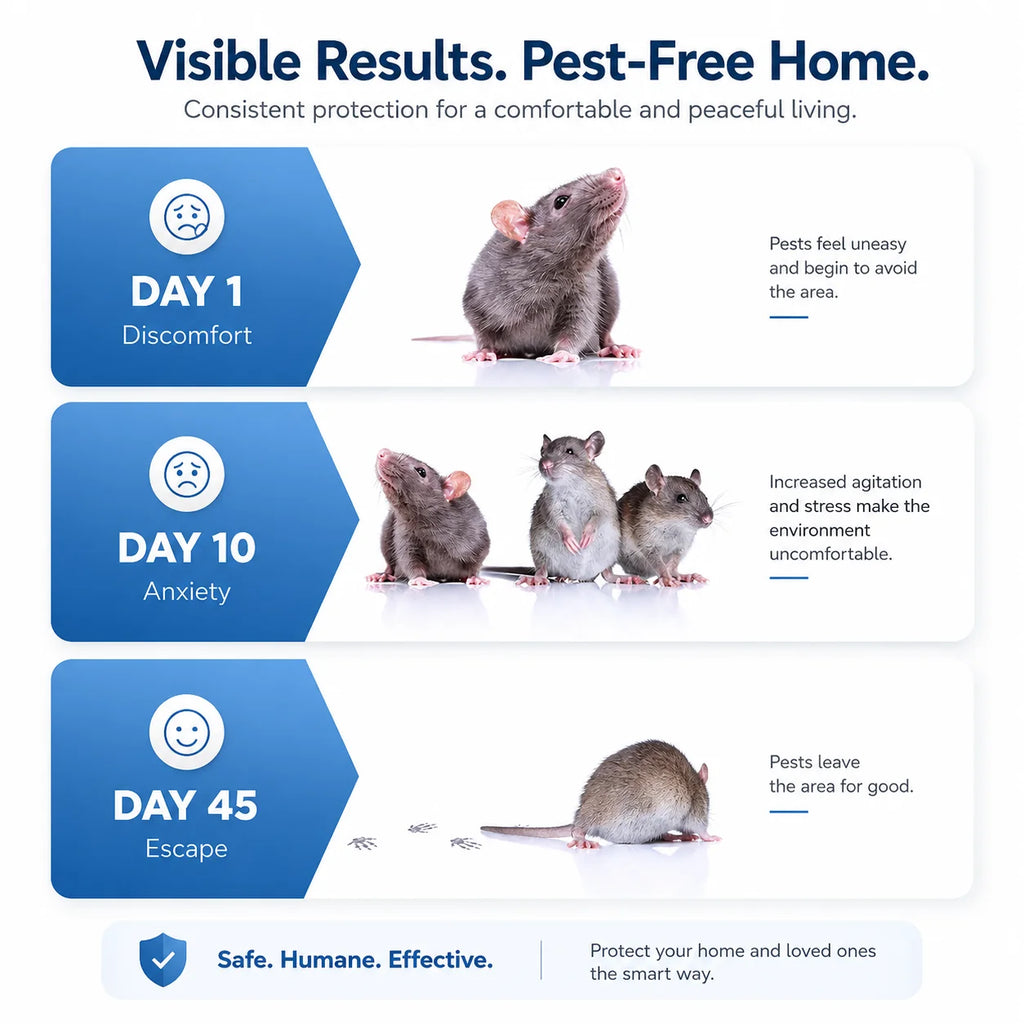 Visible Results. Pest-Free Home.
Consistent protection for a comfortable and peaceful living.

DAY 1
Discomfort

Pests feel uneasy and begin to avoid the area.

DAY 10
Anxiety

Increased agitation and stress make the environment uncomfortable.

DAY 45
Escape

Pests leave the area for good.

Safe. Humane. Effective.

Protect your home and loved ones the smart way.